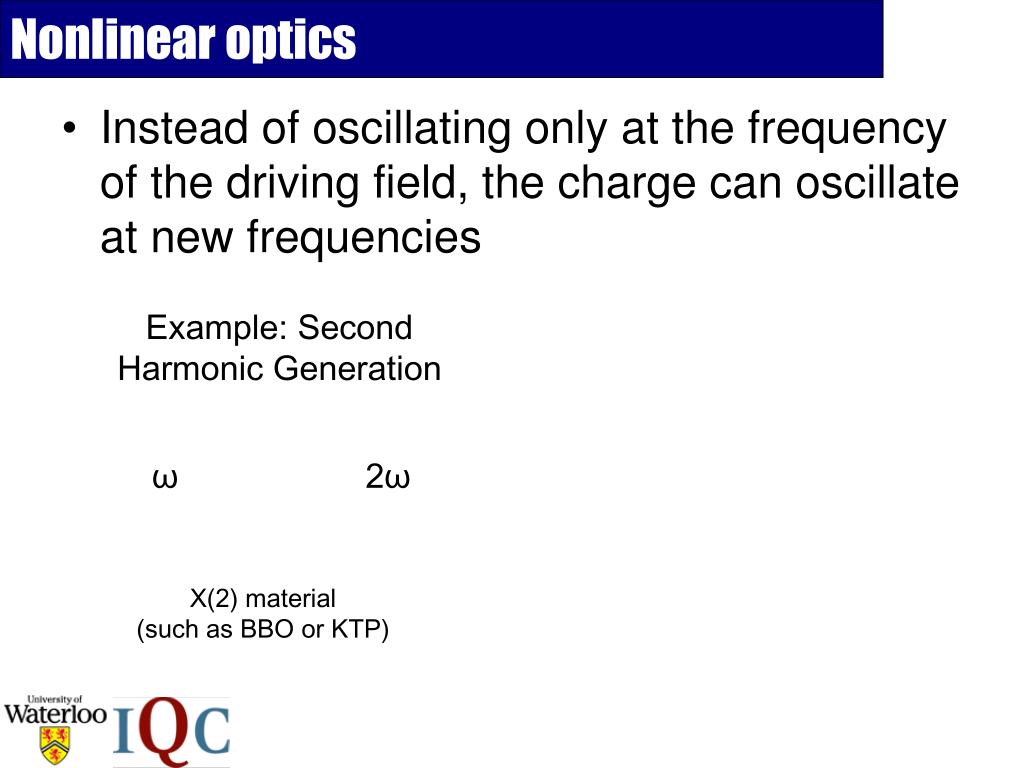 Nonlinear optics

• Instead of oscillating only at the frequency of the driving field, the charge can oscillate at new frequencies

Example: Second Harmonic Generation

ω

2ω

X(2) material
(such as BBO or KTP)

University of Waterloo

IQC